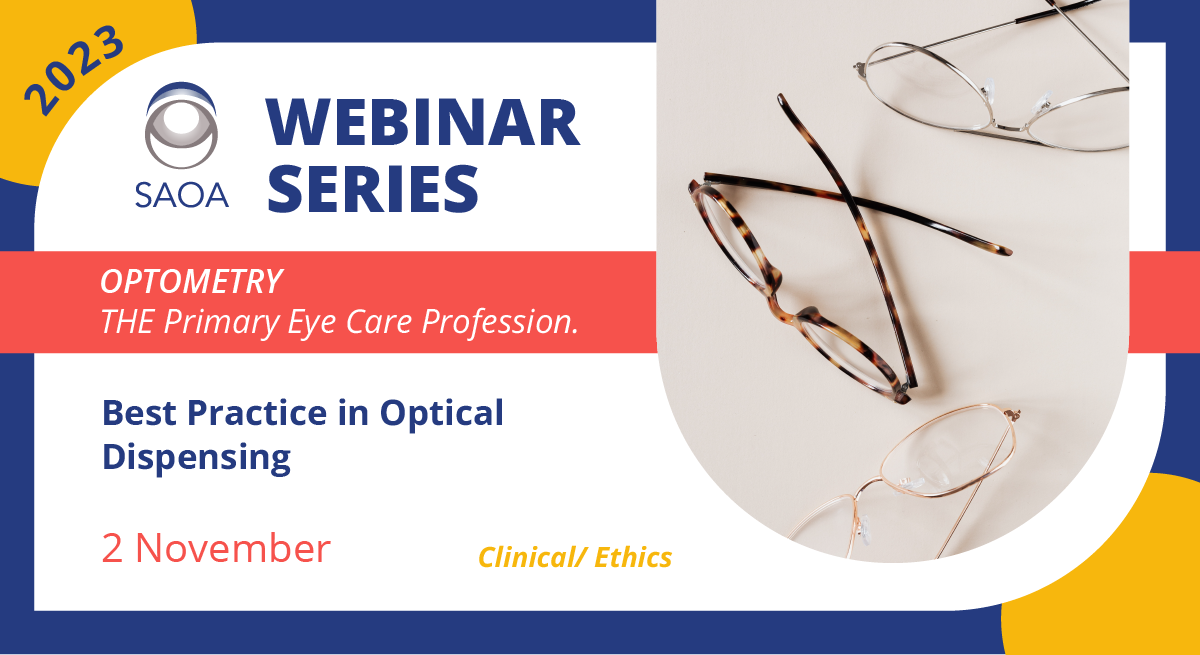 2023

SAOA

WEBINAR SERIES

OPTOMETRY
THE Primary Eye Care Profession.

Best Practice in Optical Dispensing

2 November

Clinical/ Ethics